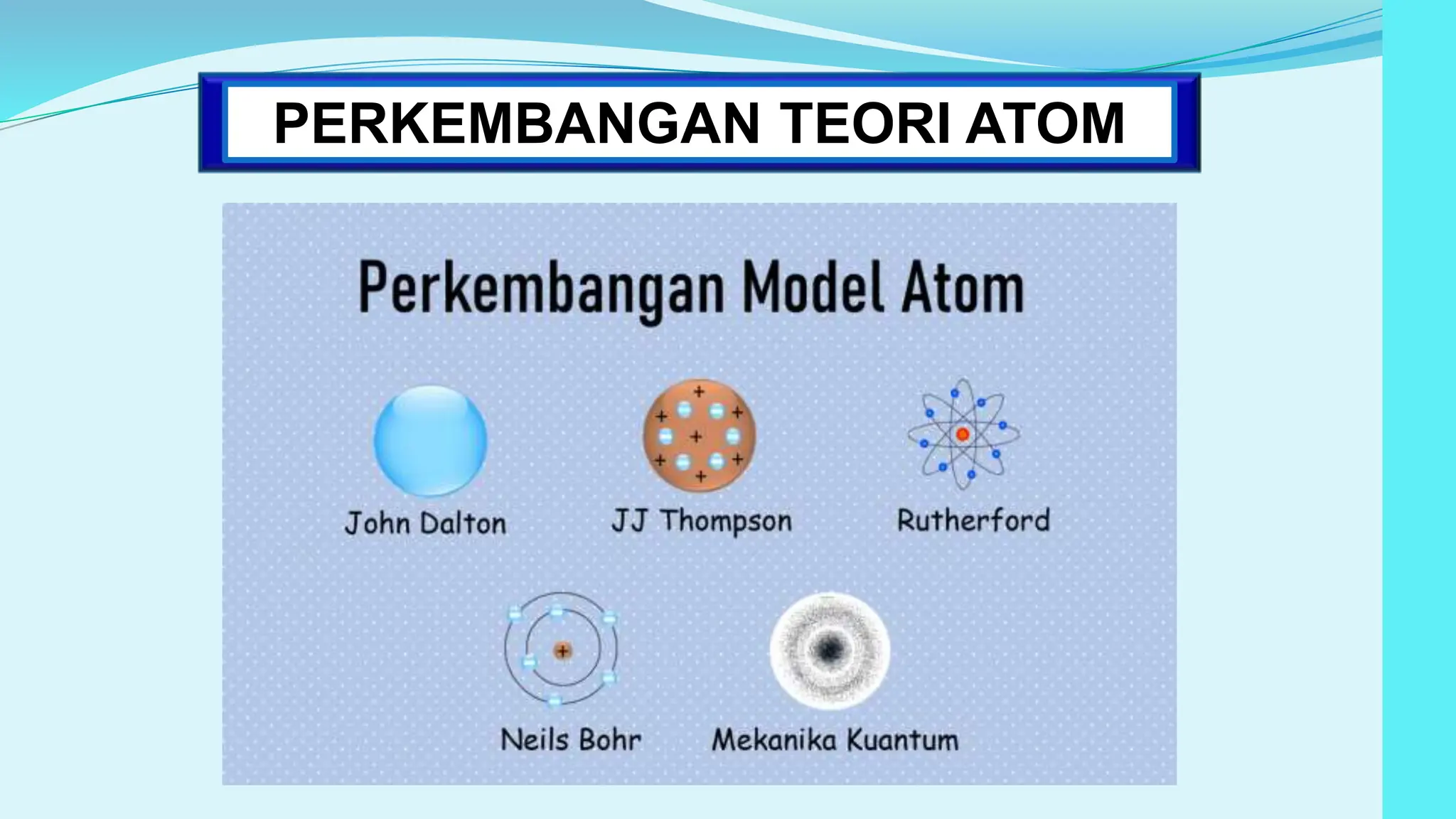 PERKEMBANGAN TEORI ATOM

Perkembangan Model Atom

John Dalton

JJ Thompson

Rutherford

Neils Bohr

Mekanika Kuantum